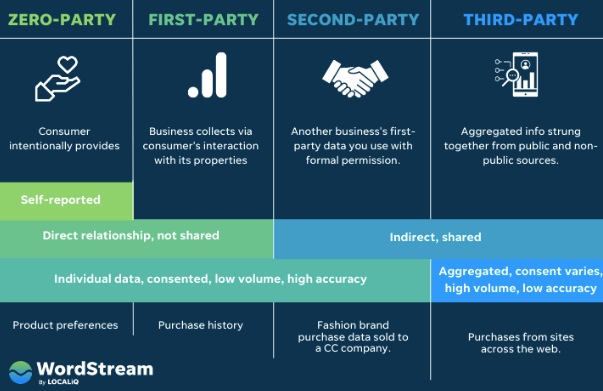 ZERO-PARTY

FIRST-PARTY

SECOND-PARTY

THIRD-PARTY

Consumer intentionally provides

Business collects via consumer's interaction with its properties

Another business's first-party data you use with formal permission.

Aggregated info strung together from public and non-public sources.

Self-reported

Direct relationship, not shared

Indirect, shared

Individual data, consented, low volume, high accuracy

Aggregated, consent varies, high volume, low accuracy

Product preferences

Purchase history

Fashion brand purchase data sold to a CC company.

Purchases from sites across the web.

WordStream By LOCALiQ